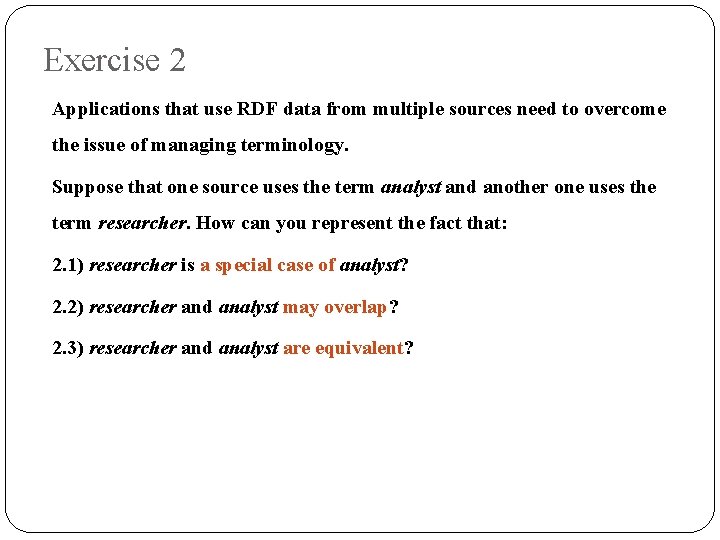 Exercise 2

Applications that use RDF data from multiple sources need to overcome the issue of managing terminology.

Suppose that one source uses the term analyst and another one uses the term researcher. How can you represent the fact that:

2.1) researcher is a special case of analyst?

2.2) researcher and analyst may overlap?

2.3) researcher and analyst are equivalent?